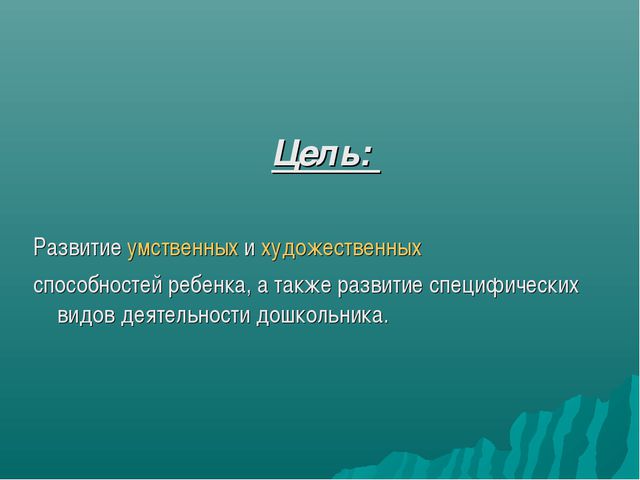 Цель:

Развитие умственных и художественных способностей ребенка, а также развитие специфических видов деятельности дошкольника.